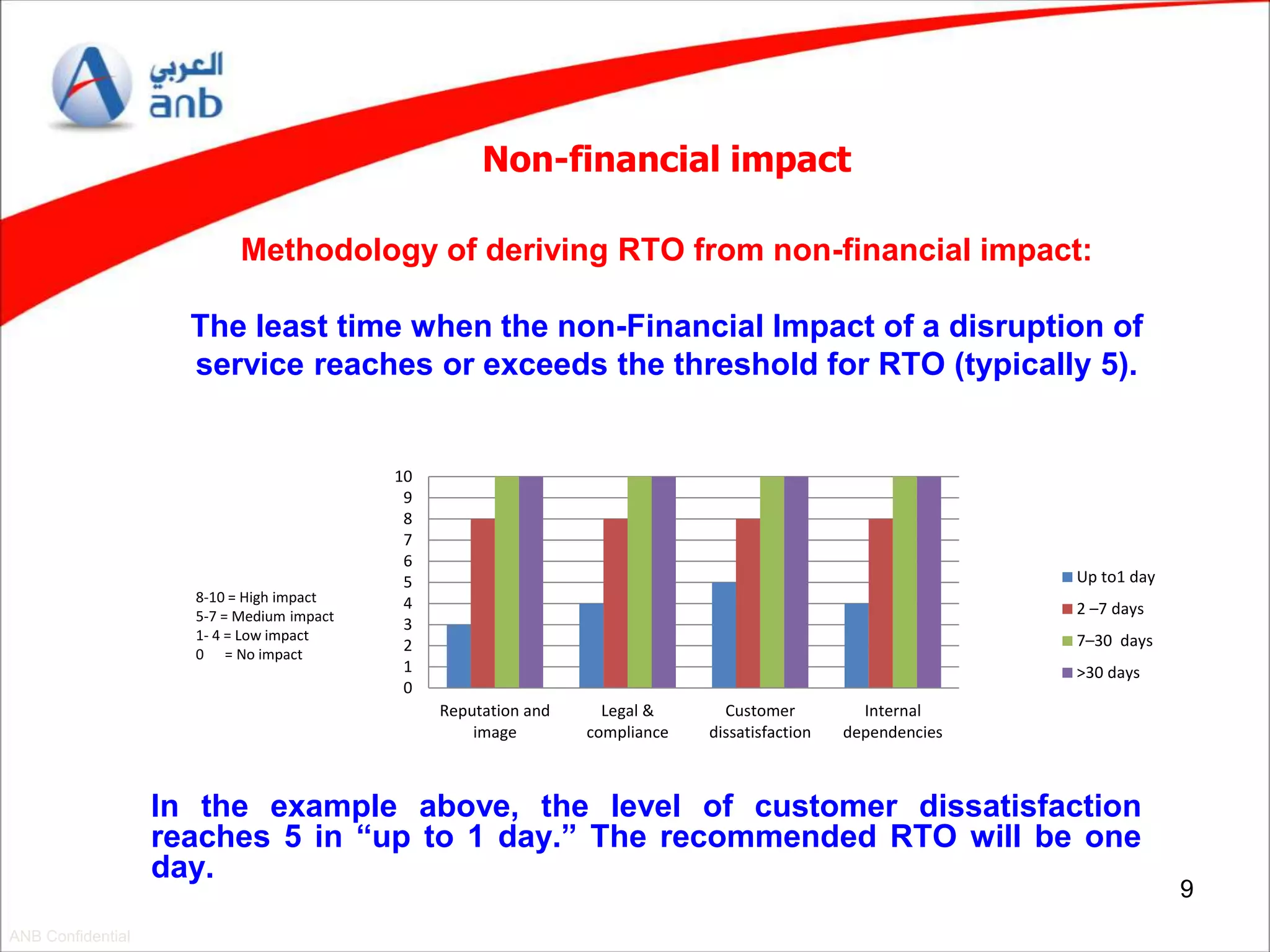 العربي
anb

Non-financial impact

Methodology of deriving RTO from non-financial impact:

The least time when the non-Financial Impact of a disruption of service reaches or exceeds the threshold for RTO (typically 5).

8-10 = High impact
5-7 = Medium impact
1- 4 = Low impact
0 = No impact

10
9
8
7
6
5
4
3
2
1
0

Reputation and image
Legal & compliance
Customer dissatisfaction
Internal dependencies

Up to1 day
2 –7 days
7–30 days
>30 days

In the example above, the level of customer dissatisfaction reaches 5 in “up to 1 day.” The recommended RTO will be one day.

9

ANB Confidential